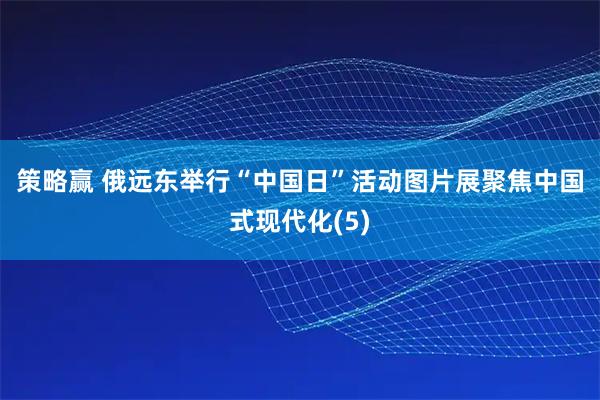 策略赢 俄远东举行“中国日”活动图片展聚焦中国式现代化(5)